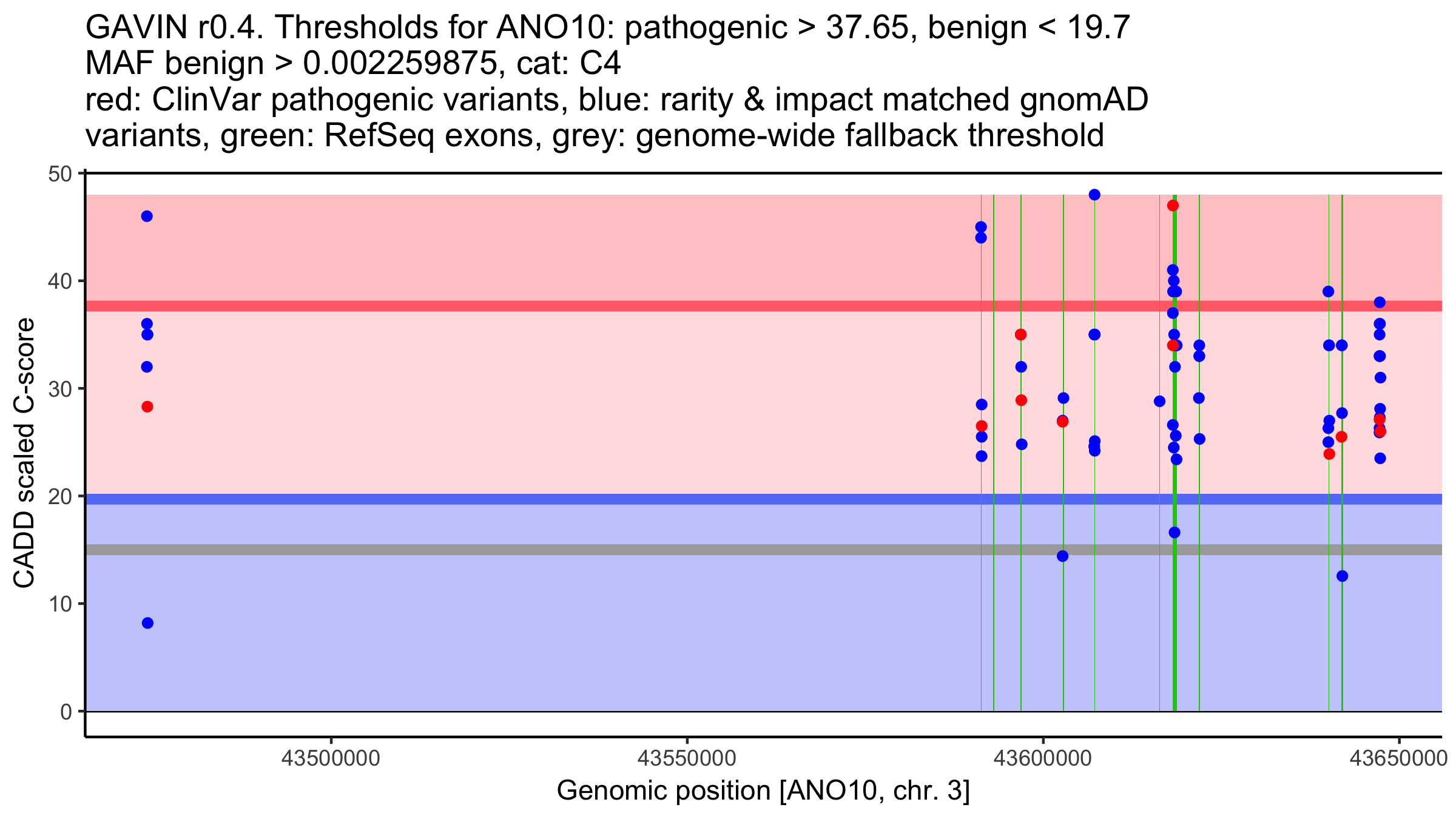 GAVIN r0.4. Thresholds for ANO10: pathogenic > 37.65, benign < 19.7
MAF benign > 0.002259875, cat: C4
red: ClinVar pathogenic variants, blue: rarity & impact matched gnomAD variants, green: RefSeq exons, grey: genome-wide fallback threshold

CADD scaled C-score

50
40
30
20
10
0

43500000
43550000
43600000
43650000

Genomic position [ANO10, chr. 3]